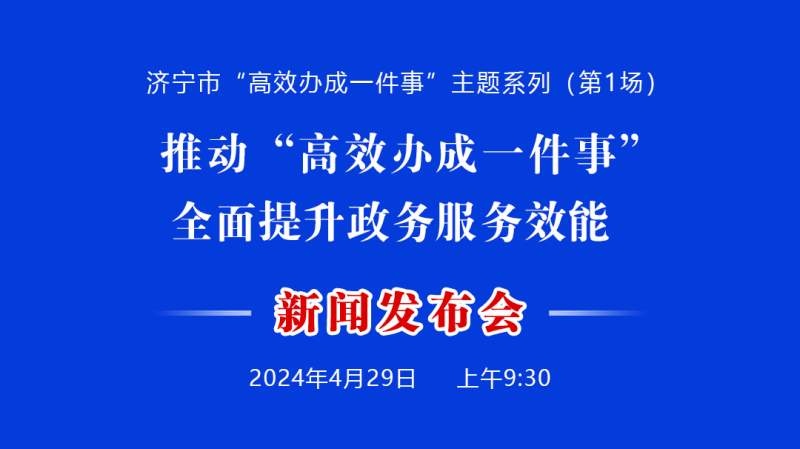 济宁市“高效办成一件事”主题系列（第1场）

推动“高效办成一件事”
全面提升政务服务效能

新闻发布会

2024年4月29日　上午9:30